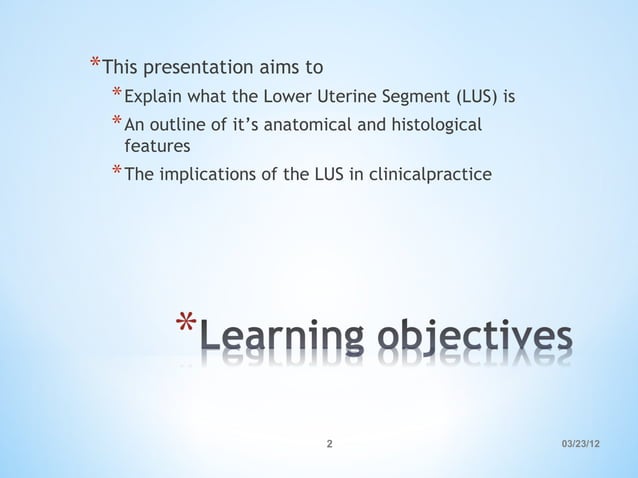 *This presentation aims to

*Explain what the Lower Uterine Segment (LUS) is

*An outline of it's anatomical and histological features

*The implications of the LUS in clinicalpractice

*Learning objectives

2

03/23/12